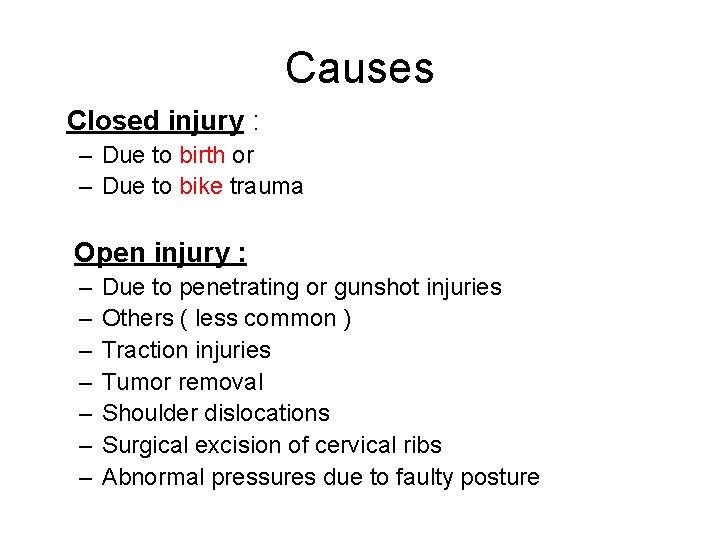 Causes

Closed injury :

– Due to birth or
– Due to bike trauma

Open injury :

– Due to penetrating or gunshot injuries
– Others ( less common )
– Traction injuries
– Tumor removal
– Shoulder dislocations
– Surgical excision of cervical ribs
– Abnormal pressures due to faulty posture